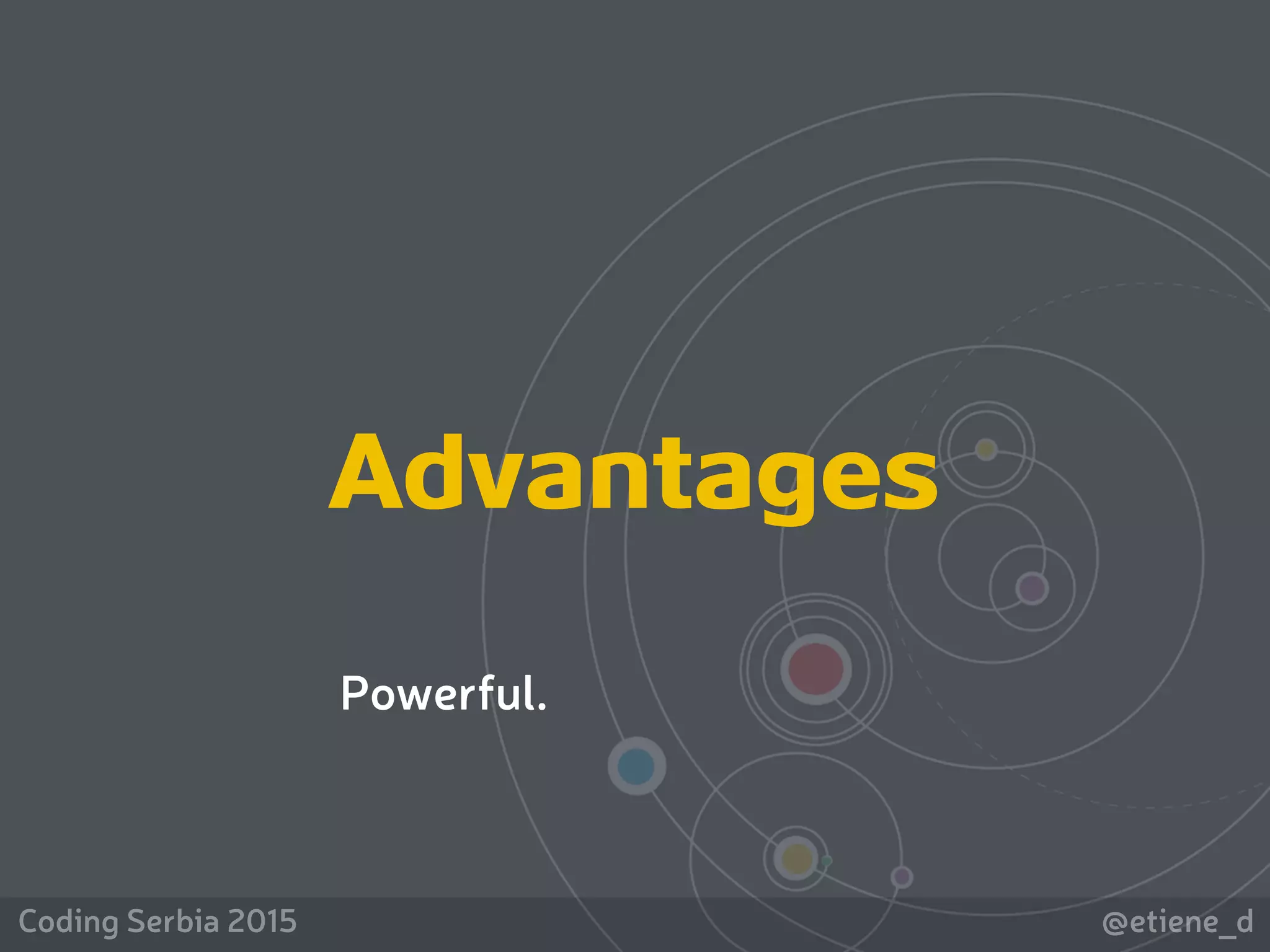 Advantages

Powerful.

Coding Serbia 2015

@etiene_d